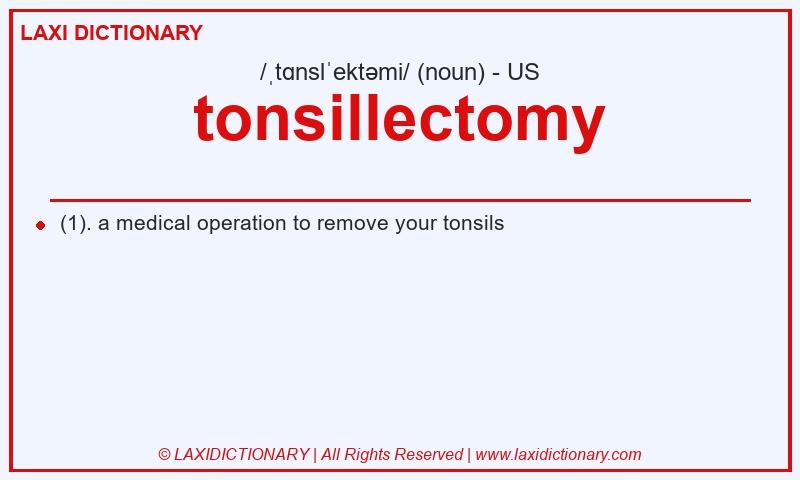 LAXI DICTIONARY

/ˌtɑnslˈektəmi/ (noun) - US

tonsillectomy

(1). a medical operation to remove your tonsils

© LAXIDICTIONARY | All Rights Reserved | www.laxidictionary.com